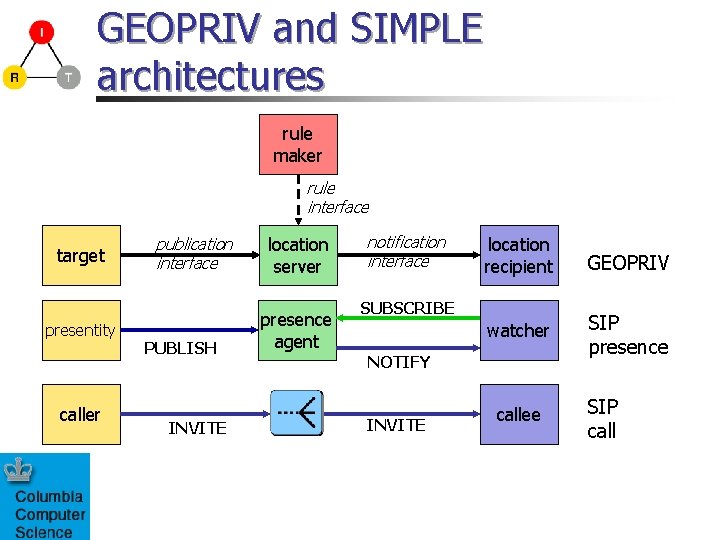 I
R
T

GEOPRIV and SIMPLE architectures

rule maker

rule interface

target
publication interface
location server
notification interface
location recipient
GEOPRIV

presentity
PUBLISH
presence agent
SUBSCRIBE
NOTIFY
watcher
SIP presence

caller
INVITE
INVITE
callee
SIP call

Columbia Computer Science